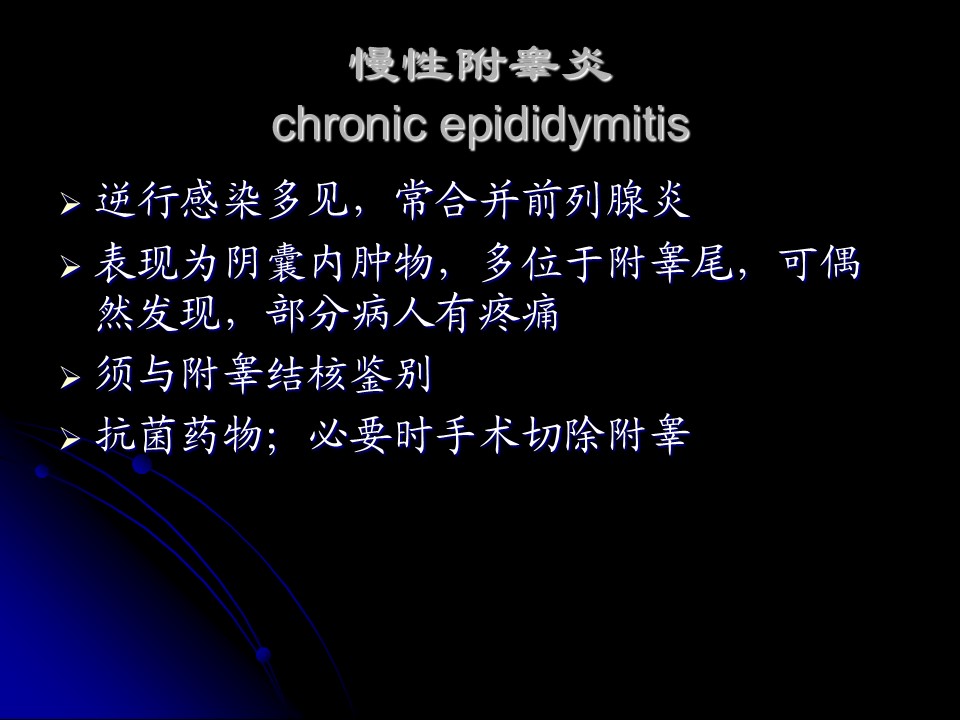 慢性附睾炎
chronic epididymitis

➢ 逆行感染多见，常合并前列腺炎

➢ 表现为阴囊内肿物，多位于附睾尾，可偶然发现，部分病人有疼痛

➢ 须与附睾结核鉴别

➢ 抗菌药物；必要时手术切除附睾